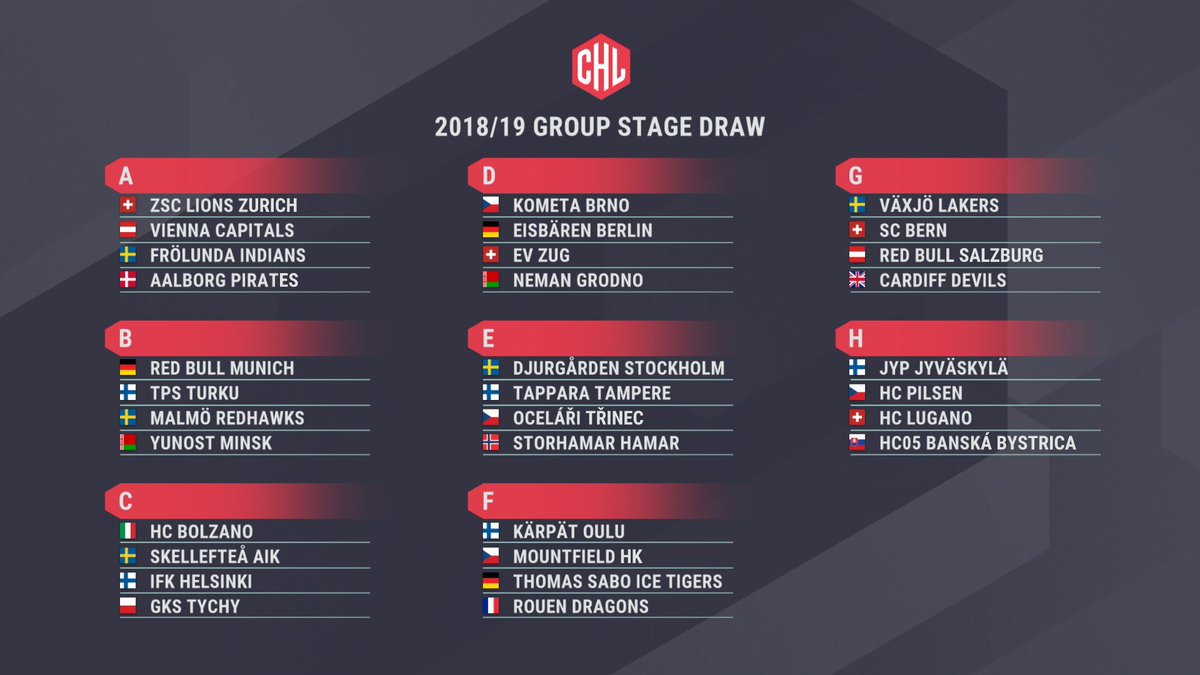 CHL

2018/19 GROUP STAGE DRAW

A
ZSC LIONS ZURICH
VIENNA CAPITALS
FRÖLUNDA INDIANS
AALBORG PIRATES

B
RED BULL MUNICH
TPS TURKU
MALMÖ REDHAWKS
YUNOST MINSK

C
HC BOLZANO
SKELLEFTEÅ AIK
IFK HELSINKI
GKS TYCHY

D
KOMETA BRNO
EISBÄREN BERLIN
EV ZUG
NEMAN GRODNO

E
DJURGÅRDEN STOCKHOLM
TAPPARA TAMPERE
OCELÁŘI TŘINEC
STORHAMAR HAMAR

F
KÄRPÄT OULU
MOUNTFIELD HK
THOMAS SABO ICE TIGERS
ROUEN DRAGONS

G
VÄXJÖ LAKERS
SC BERN
RED BULL SALZBURG
CARDIFF DEVILS

H
JYP JYVÄSKYLÄ
HC PILSEN
HC LUGANO
HC05 BANSKÁ BYSTRICA